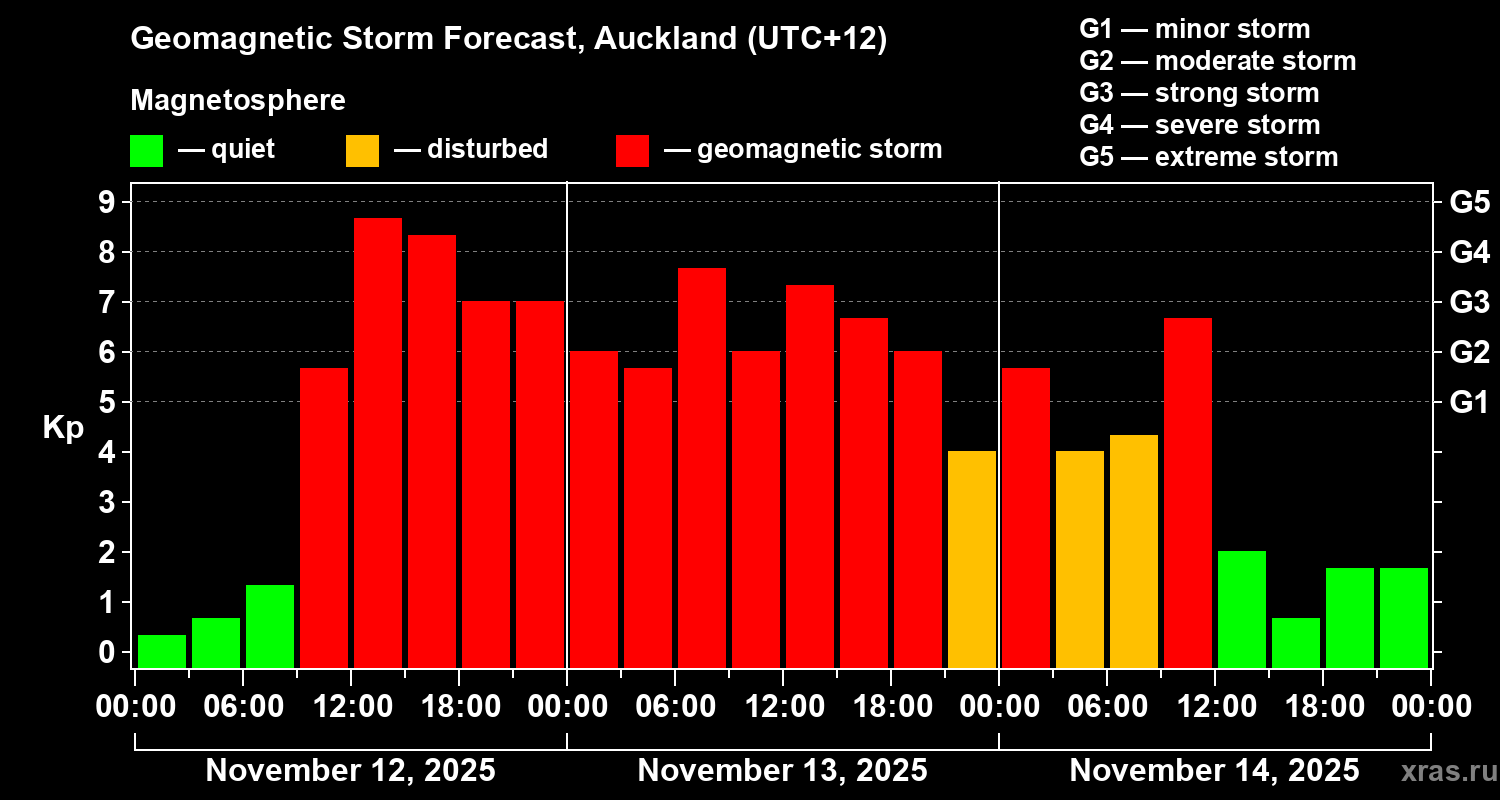 Geomagnetic Storm Forecast, Auckland (UTC+12)

Magnetosphere

— quiet — disturbed — geomagnetic storm

G1 — minor storm
G2 — moderate storm
G3 — strong storm
G4 — severe storm
G5 — extreme storm

Kp

9
8
7
6
5
4
3
2
1
0

G5
G4
G3
G2
G1

00:00 06:00 12:00 18:00 00:00 06:00 12:00 18:00 00:00 06:00 12:00 18:00 00:00

November 12, 2025 November 13, 2025 November 14, 2025

xras.ru